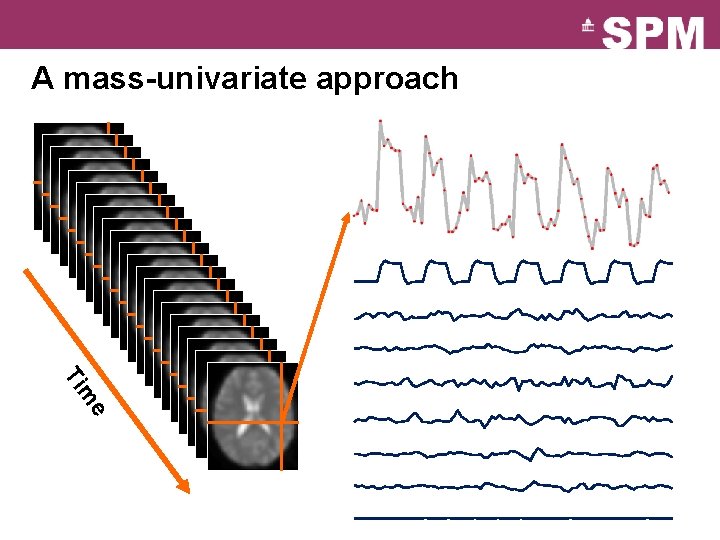 SPM

A mass-univariate approach

Time